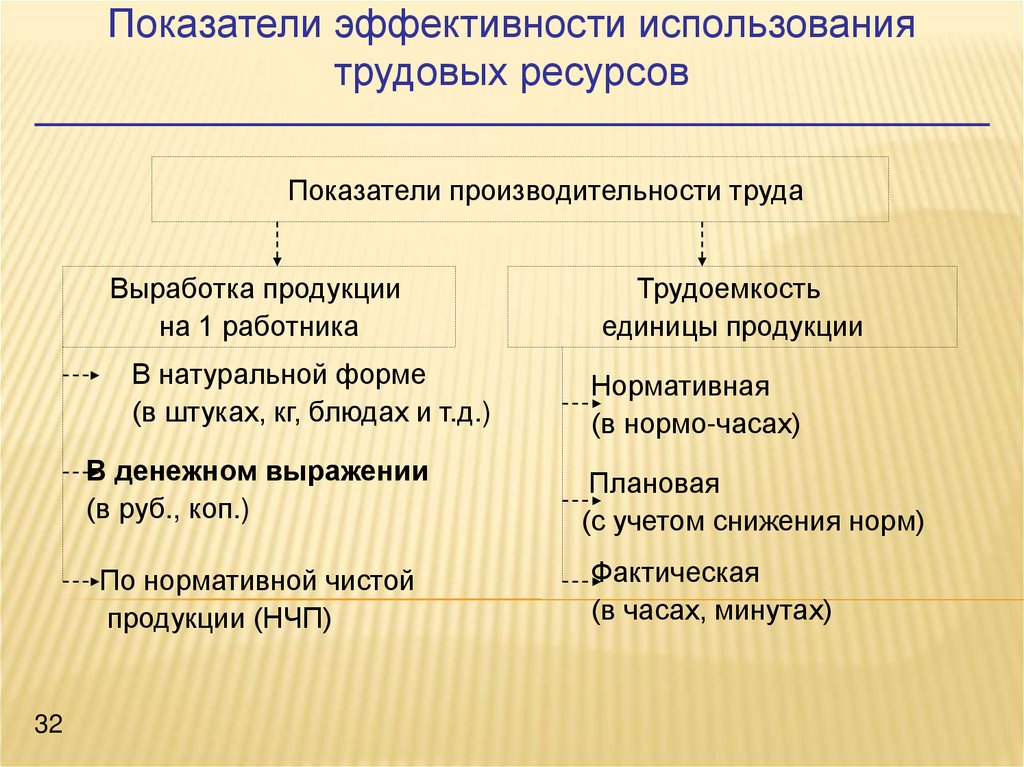 Показатели эффективности использования трудовых ресурсов

Показатели производительности труда

Выработка продукции на 1 работника

В натуральной форме (в штуках, кг, блюдах и т.д.)

В денежном выражении (в руб., коп.)

По нормативной чистой продукции (НЧП)

Трудоемкость единицы продукции

Нормативная (в нормо-часах)

Плановая (с учетом снижения норм)

Фактическая (в часах, минутах)

32